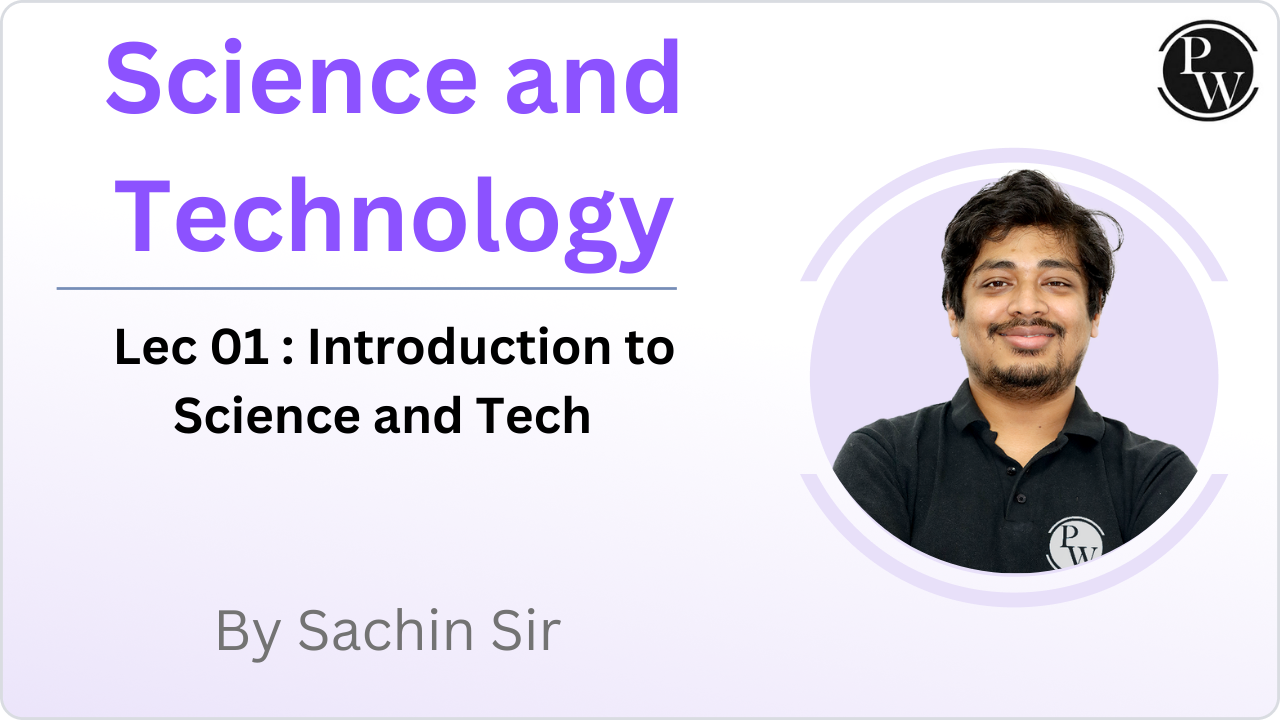 Science and Technology

Lec 01 : Introduction to Science and Tech

By Sachin Sir

PW

PW